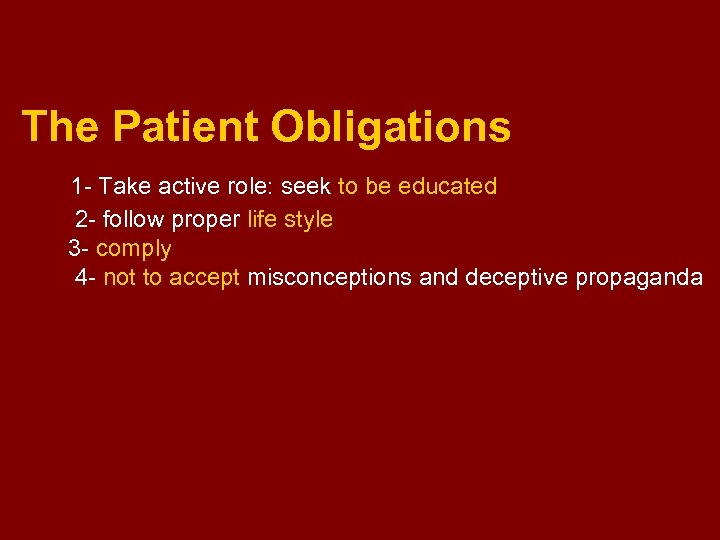 The Patient Obligations

1- Take active role: seek to be educated
2- follow proper life style
3- comply
4- not to accept misconceptions and deceptive propaganda